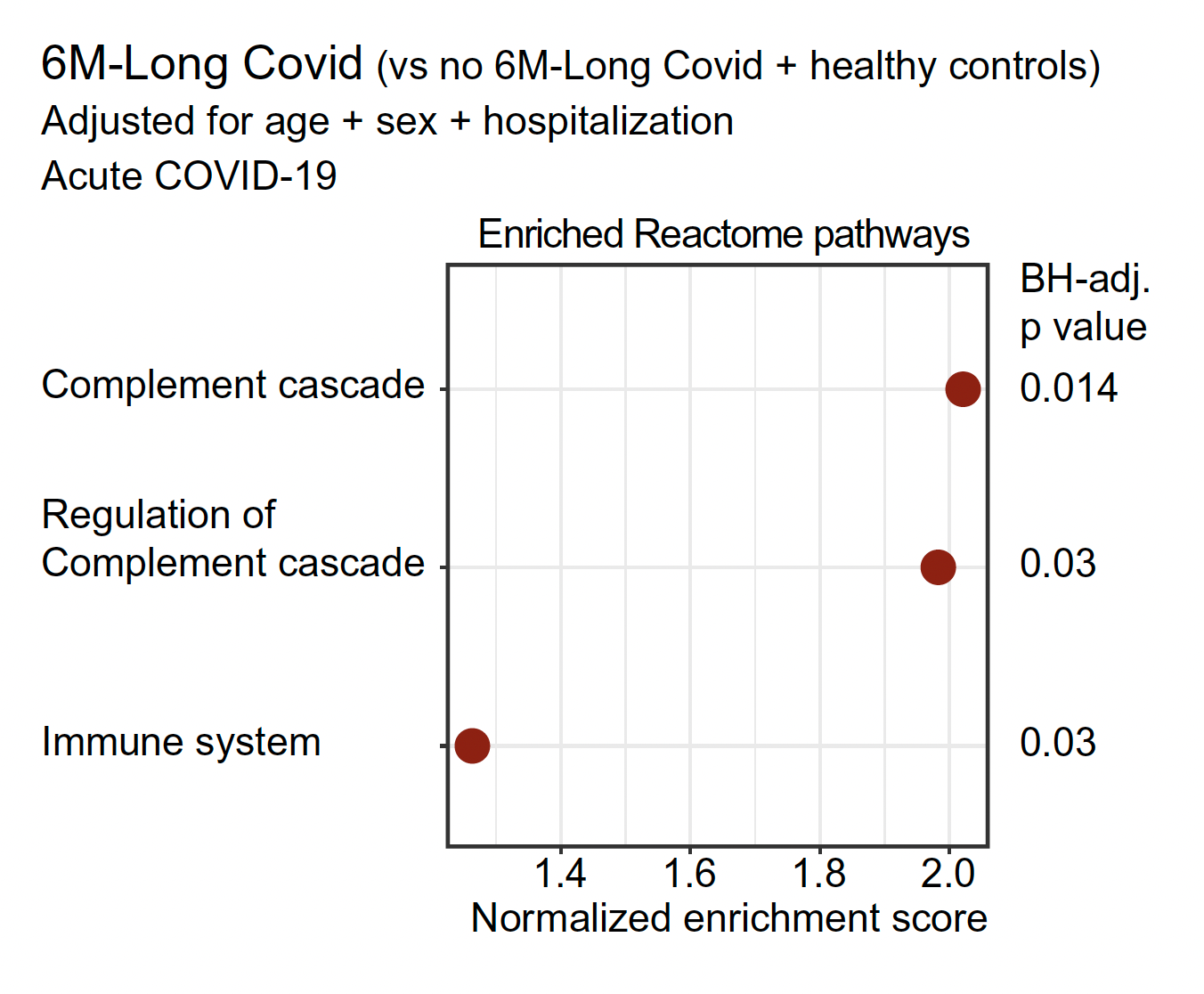 6M-Long Covid (vs no 6M-Long Covid + healthy controls)
Adjusted for age + sex + hospitalization
Acute COVID-19

Enriched Reactome pathways

BH-adj.
p value

Complement cascade
0.014

Regulation of
Complement cascade
0.03

Immune system
0.03

1.4
1.6
1.8
2.0
Normalized enrichment score